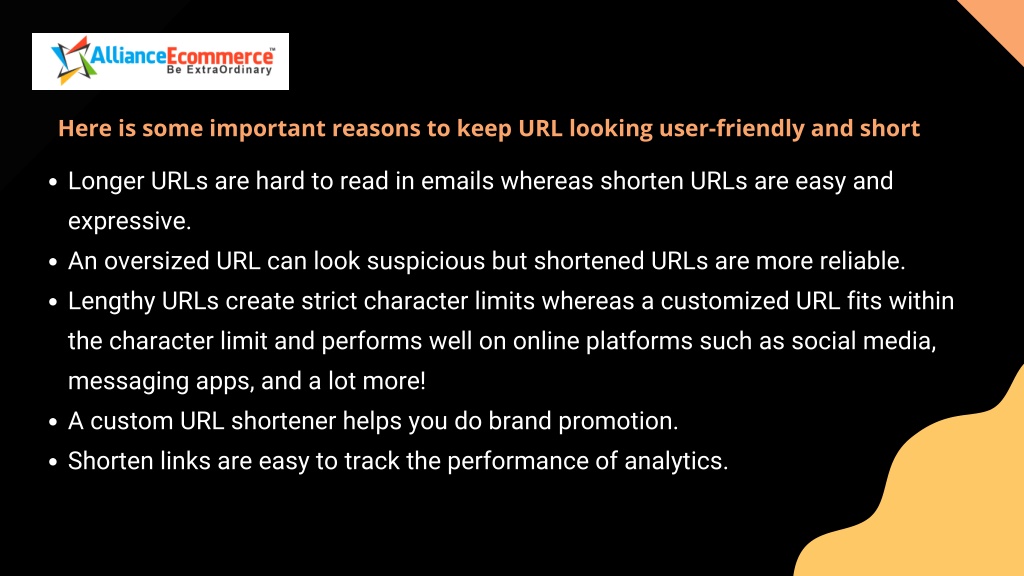 AllianceEcommerce™
Be ExtraOrdinary

Here is some important reasons to keep URL looking user-friendly and short

• Longer URLs are hard to read in emails whereas shorten URLs are easy and expressive.
• An oversized URL can look suspicious but shortened URLs are more reliable.
• Lengthy URLs create strict character limits whereas a customized URL fits within the character limit and performs well on online platforms such as social media, messaging apps, and a lot more!
• A custom URL shortener helps you do brand promotion.
• Shorten links are easy to track the performance of analytics.